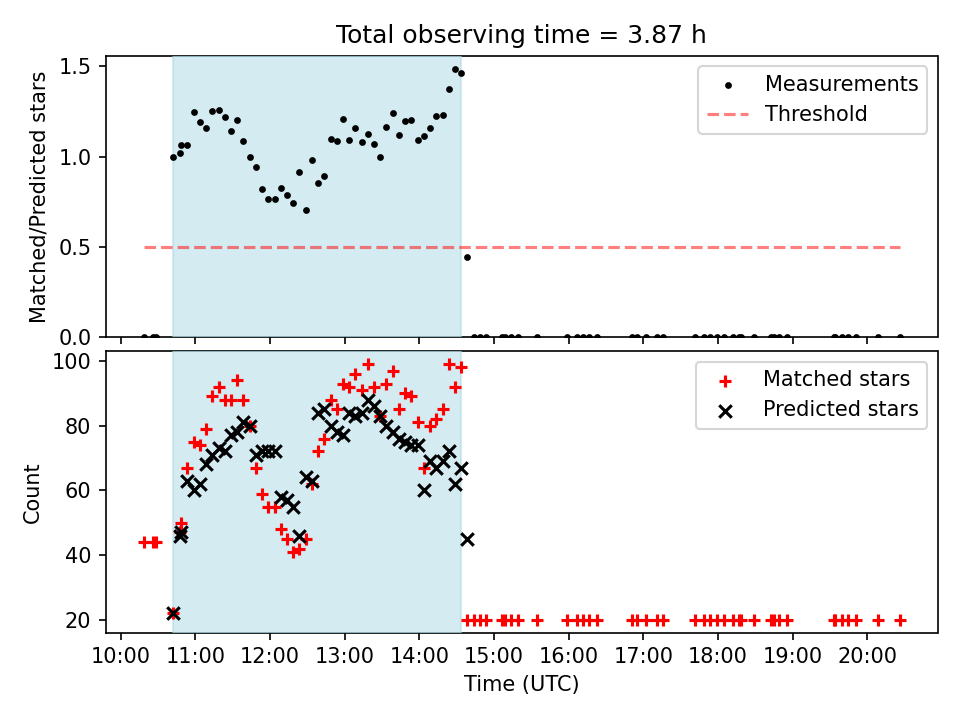 Total observing time = 3.87 h

Matched/Predicted stars

1.5
1.0
0.5
0.0

Measurements
Threshold

Count

100
80
60
40
20

Matched stars
Predicted stars

10:00 11:00 12:00 13:00 14:00 15:00 16:00 17:00 18:00 19:00 20:00

Time (UTC)